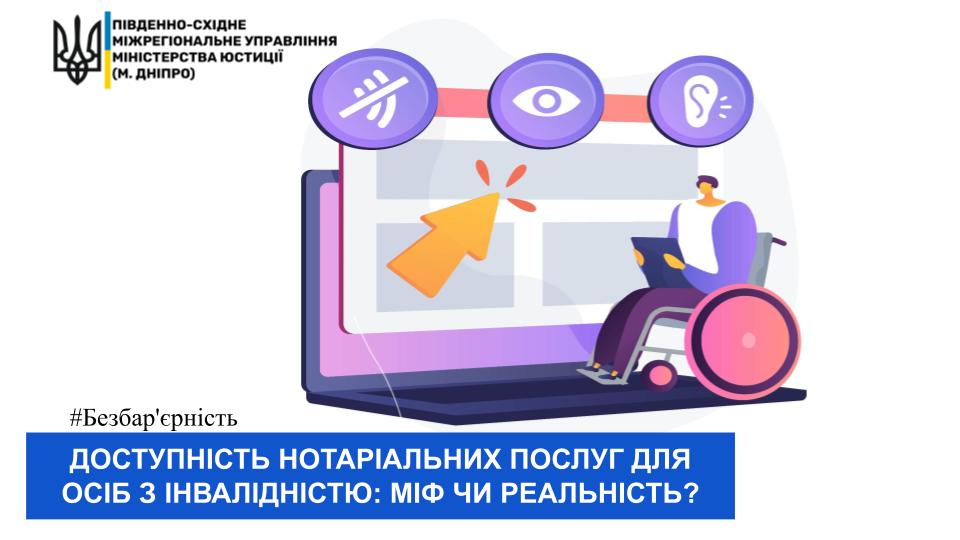 ПІВДЕННО-СХІДНЕ
МІЖРЕГІОНАЛЬНЕ УПРАВЛІННЯ
МІНІСТЕРСТВА ЮСТИЦІЇ
(М. ДНІПРО)

#Безбар'єрність

ДОСТУПНІСТЬ НОТАРІАЛЬНИХ ПОСЛУГ ДЛЯ ОСІБ З ІНВАЛІДНІСТЮ: МІФ ЧИ РЕАЛЬНІСТЬ?